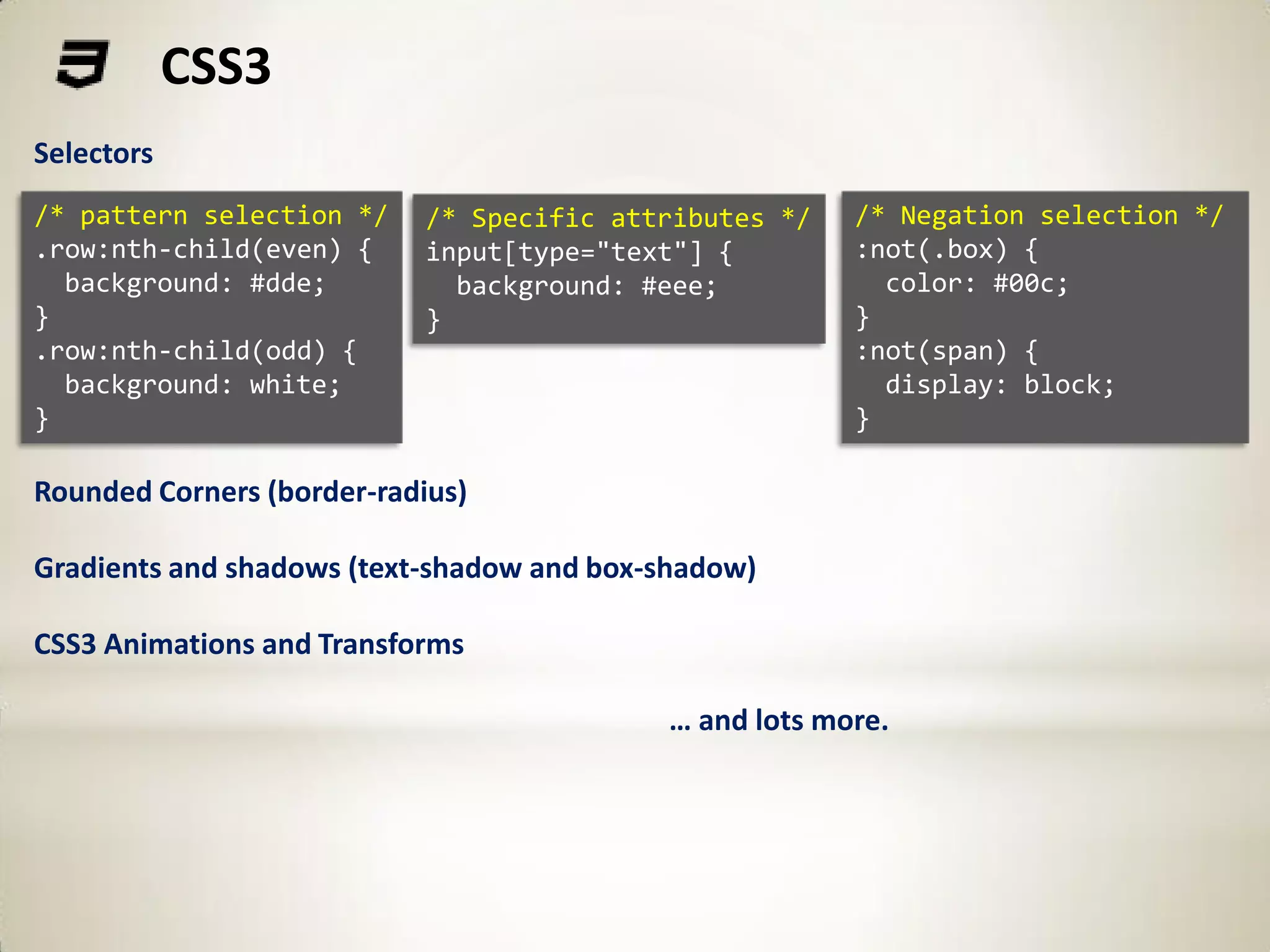 CSS3

Selectors

/* pattern selection */
.row:nth-child(even) {
  background: #dde;
}
.row:nth-child(odd) {
  background: white;
}

/* Specific attributes */
input[type="text"] {
  background: #eee;
}

/* Negation selection */
:not(.box) {
  color: #00c;
}
:not(span) {
  display: block;
}

Rounded Corners (border-radius)

Gradients and shadows (text-shadow and box-shadow)

CSS3 Animations and Transforms

… and lots more.